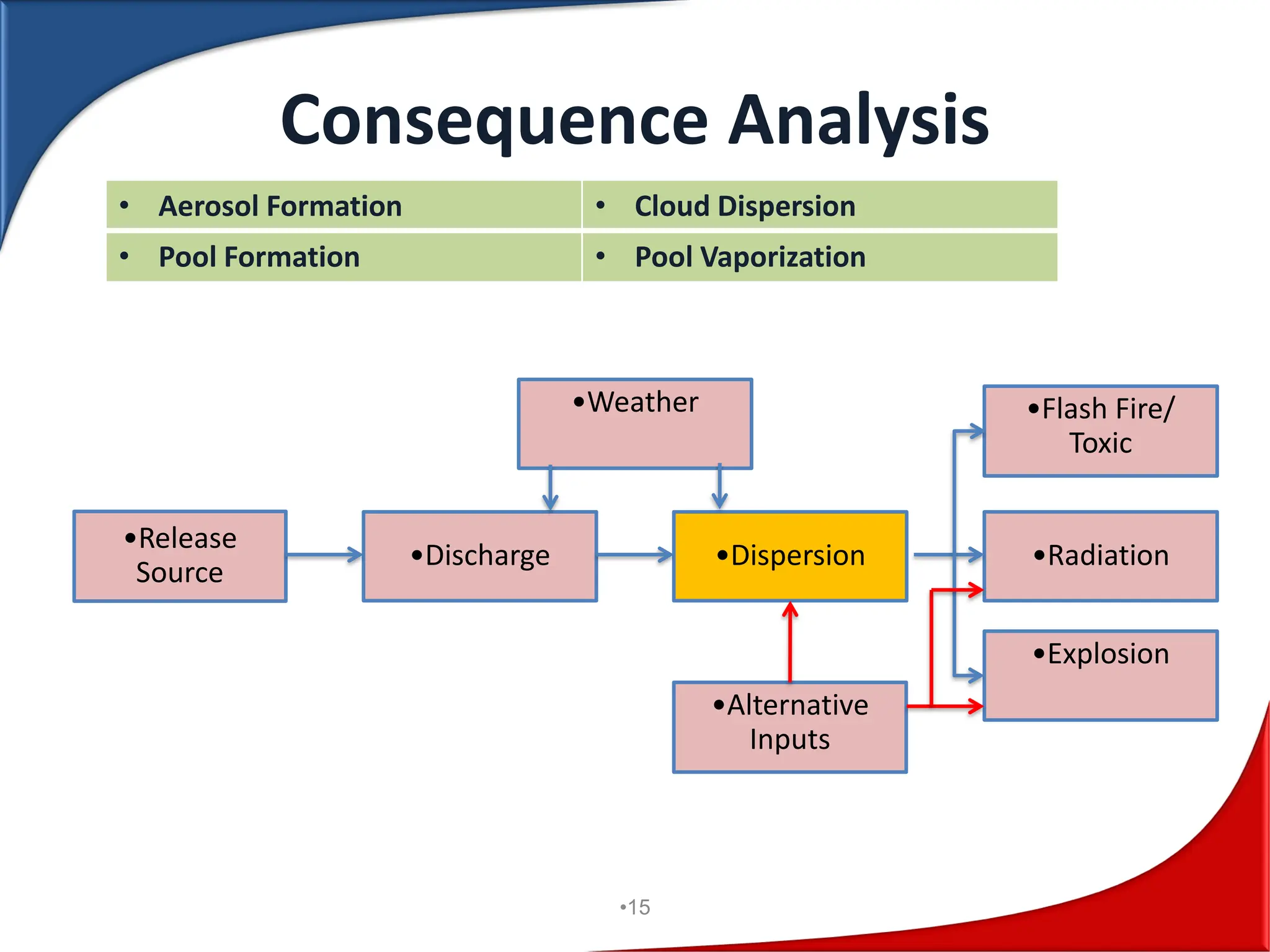 Consequence Analysis

| • Aerosol Formation | • Cloud Dispersion |
|---|---|
| • Pool Formation | • Pool Vaporization |

•Weather

•Release Source

•Discharge

•Dispersion

•Alternative Inputs

•Flash Fire/ Toxic

•Radiation

•Explosion

•15